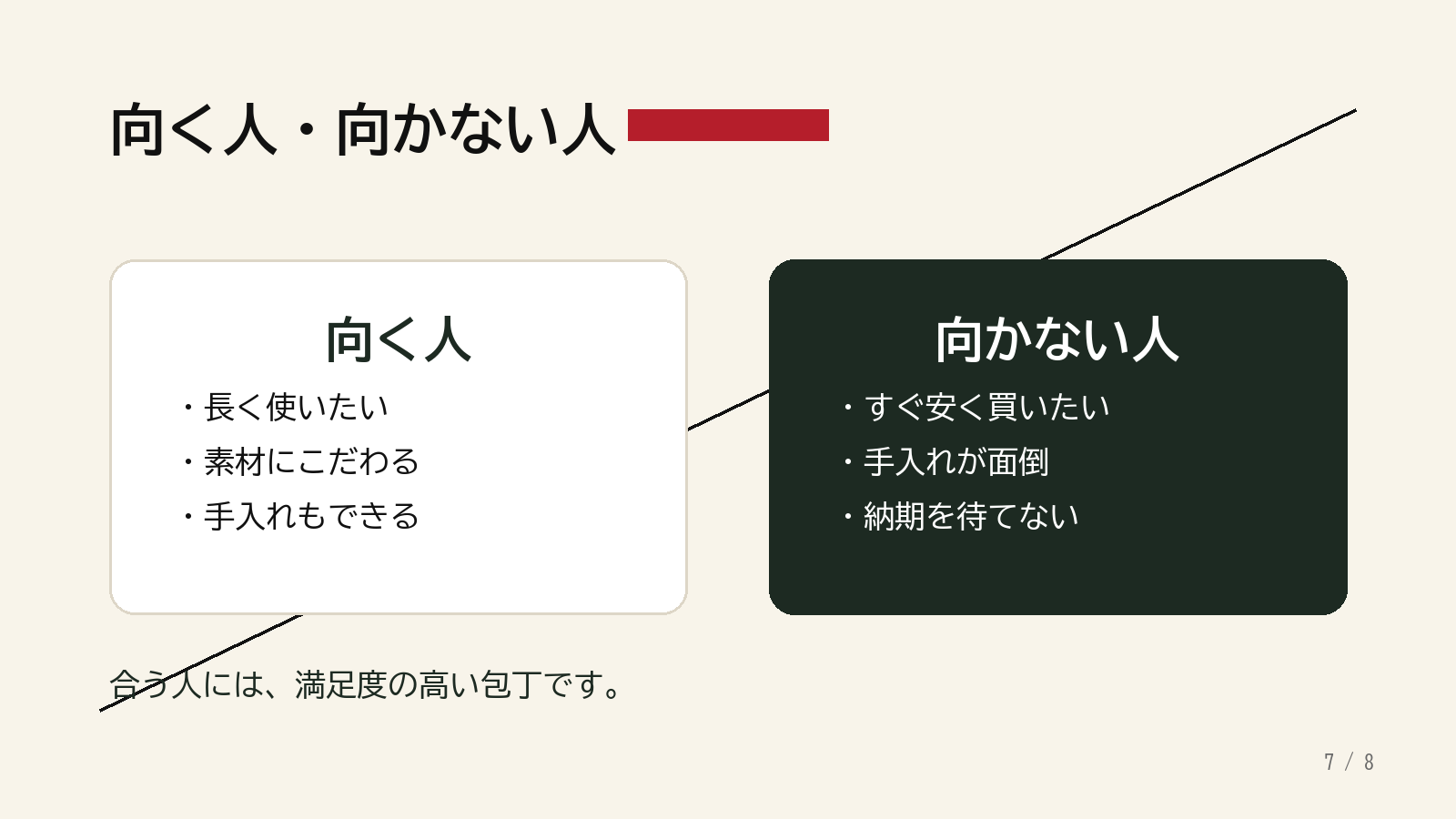 向く人・向かない人

向く人

・長く使いたい
・素材にこだわる
・手入れもできる

向かない人

・すぐ安く買いたい
・手入れが面倒
・納期を待てない

合う人には、満足度の高い包丁です。

7 / 8